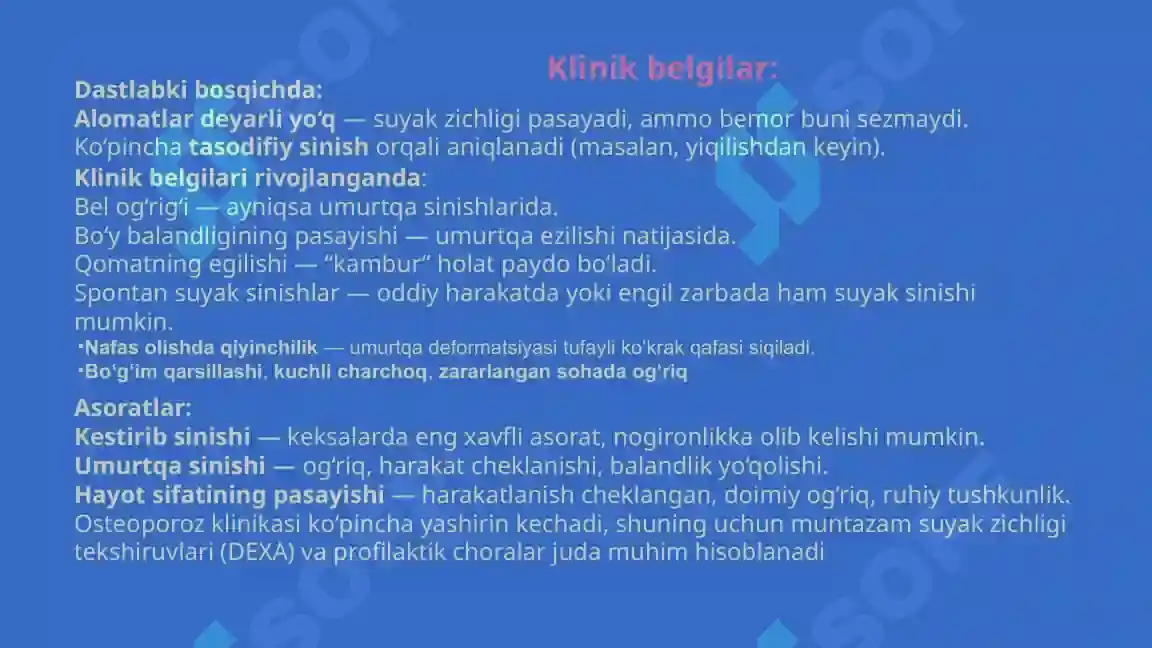 Klinik belgilar:

Dastlabki bosqichda:
Alomatlar deyarli yo‘q — suyak zichligi pasayadi, ammo bemor buni sezmaydi.
Ko‘pincha tasodifiy sinish orqali aniqlanadi (masalan, yiqilishdan keyin).
Klinik belgilari rivojlanganda:
Bel og‘rig‘i — ayniqsa umurtqa sinishlarida.
Bo‘y balandligining pasayishi — umurtqa ezilishi natijasida.
Qomatning egilishi — “kambur” holat paydo bo‘ladi.
Spontan suyak sinishlar — oddiy harakatda yoki engil zarbada ham suyak sinishi mumkin.
•Nafas olishda qiyinchilik — umurtqa deformatsiyasi tufayli ko'krak qafasi siqiladi.
•Bo'g'im qarsillashi, kuchli charchoq, zararlangan sohada og'riq

Asoratlar:
Kestirib sinishi — keksalarda eng xavfli asorat, nogironlikka olib kelishi mumkin.
Umurtqa sinishi — og‘riq, harakat cheklanishi, balandlik yo‘qolishi.
Hayot sifatining pasayishi — harakatlanish cheklangan, doimiy og‘riq, ruhiy tushkunlik.
Osteoporoz klinikasi ko‘pincha yashirin kechadi, shuning uchun muntazam suyak zichligi tekshiruvlari (DEXA) va profilaktik choralar juda muhim hisoblanadi